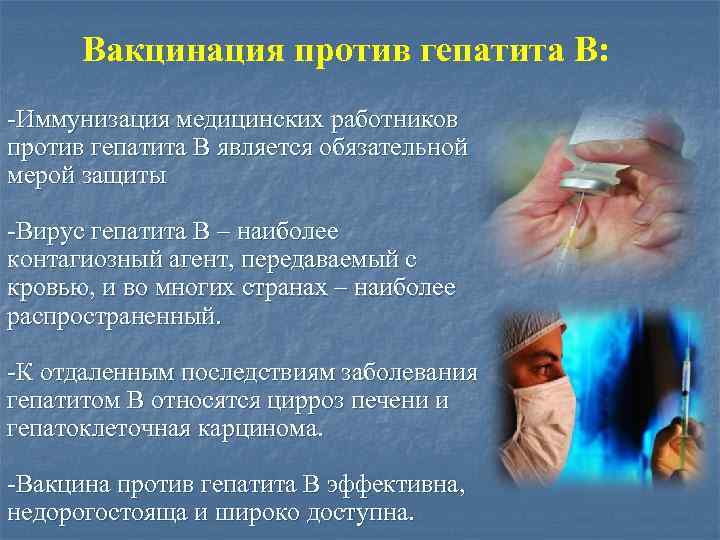 Вакцинация против гепатита В:

-Иммунизация медицинских работников против гепатита В является обязательной мерой защиты

-Вирус гепатита В – наиболее контагиозный агент, передаваемый с кровью, и во многих странах – наиболее распространенный.

-К отдаленным последствиям заболевания гепатитом В относятся цирроз печени и гепатоклеточная карцинома.

-Вакцина против гепатита В эффективна, недорогостояща и широко доступна.